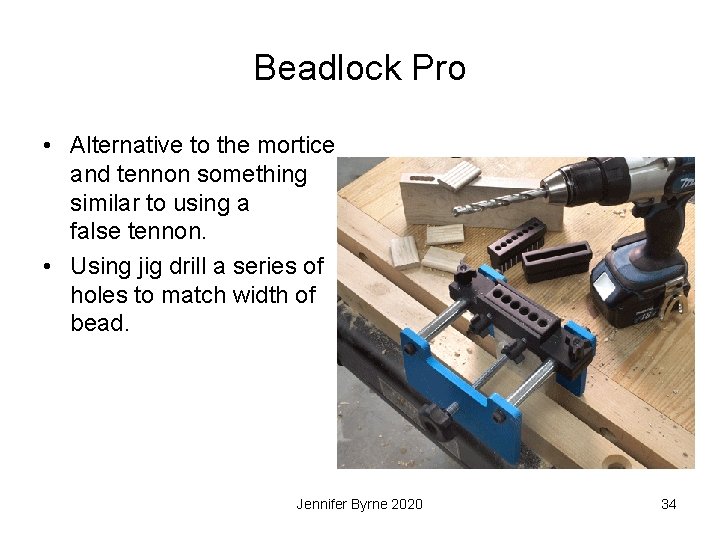 Beadlock Pro

• Alternative to the mortice and tennon something similar to using a false tennon.
• Using jig drill a series of holes to match width of bead.

Jennifer Byrne 2020

34